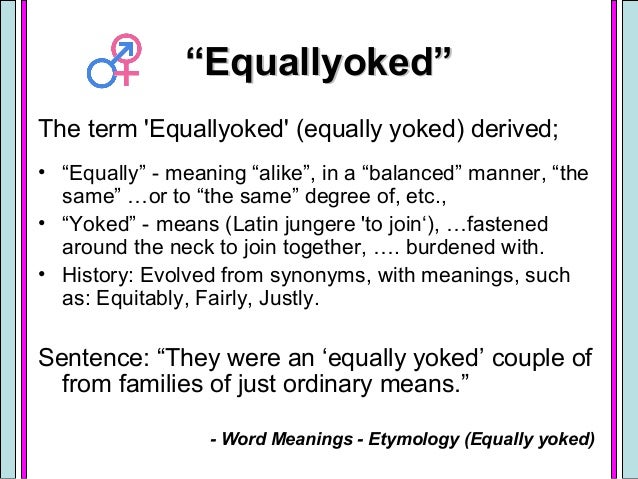 “Equallyoked”

The term 'Equallyoked' (equally yoked) derived;

• “Equally” - meaning “alike”, in a “balanced” manner, “the same” …or to “the same” degree of, etc.,
• “Yoked” - means (Latin jungere 'to join‘), …fastened around the neck to join together, …. burdened with.
• History: Evolved from synonyms, with meanings, such as: Equitably, Fairly, Justly.

Sentence: “They were an ‘equally yoked’ couple of from families of just ordinary means.”

- Word Meanings - Etymology (Equally yoked)